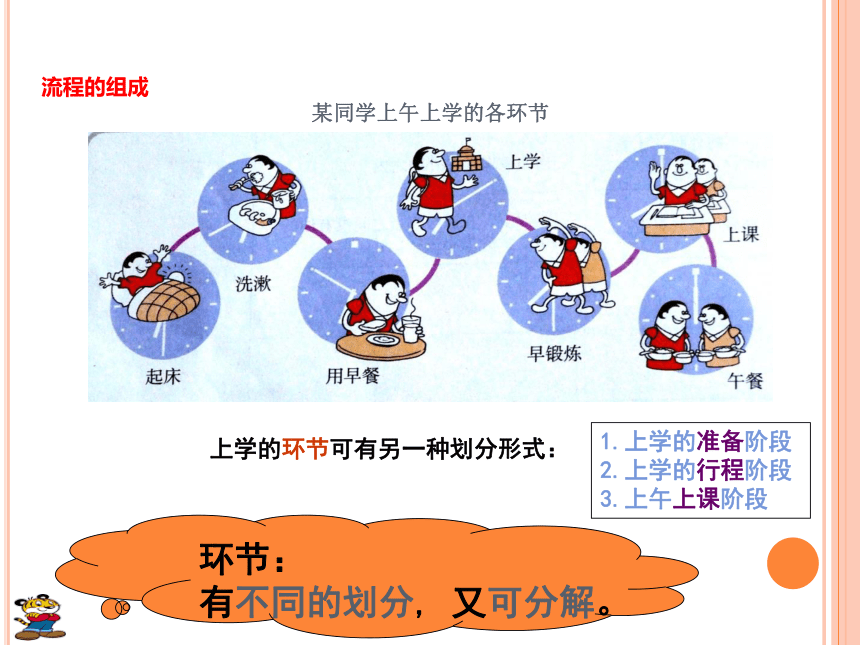 流程的组成

某同学上午上学的各环节

起床

洗漱

用早餐

上学

早锻炼

上课

午餐

上学的环节可有另一种划分形式：

1. 上学的准备阶段
2. 上学的行程阶段
3. 上午上课阶段

环节：
有不同的划分，又可分解。